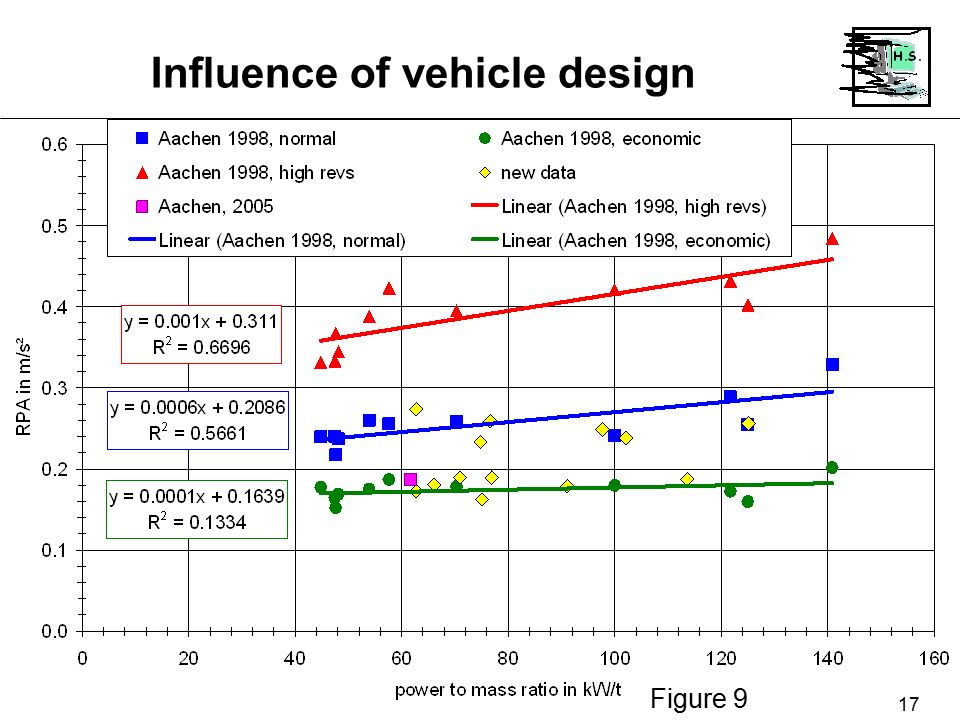 Influence of vehicle design

H.S.

Aachen 1998, normal
Aachen 1998, economic
Aachen 1998, high revs
new data
Aachen, 2005
Linear (Aachen 1998, high revs)
Linear (Aachen 1998, normal)
Linear (Aachen 1998, economic)

$y = 0.001x + 0.311$
$R^2 = 0.6696$

$y = 0.0006x + 0.2086$
$R^2 = 0.5661$

$y = 0.0001x + 0.1639$
$R^2 = 0.1334$

RPA in m/s²

0.6
0.5
0.4
0.3
0.2
0.1
0.0

0 20 40 60 80 100 120 140 160

power to mass ratio in kW/t

Figure 9

17